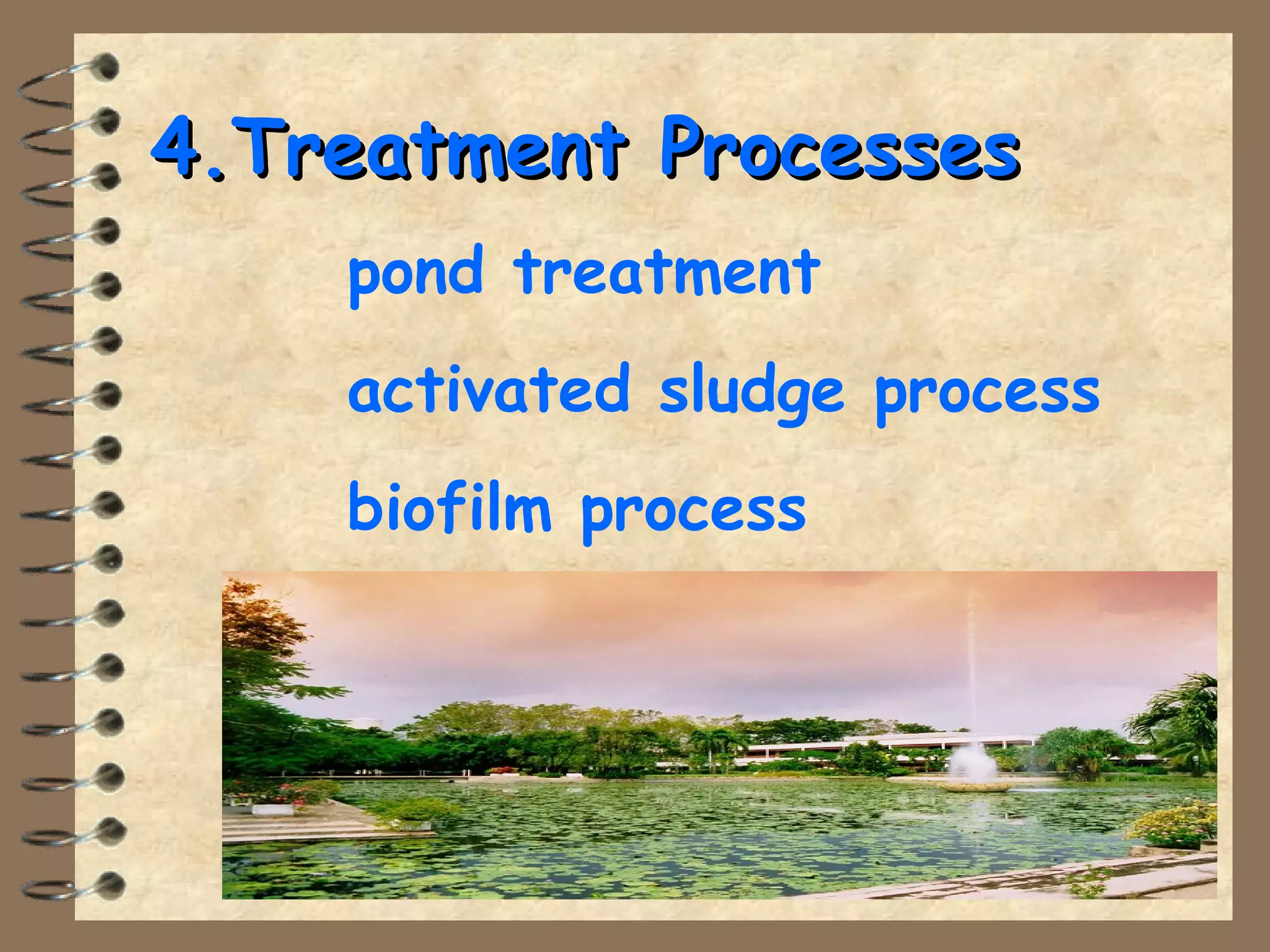 4. Treatment Processes

pond treatment

activated sludge process

biofilm process